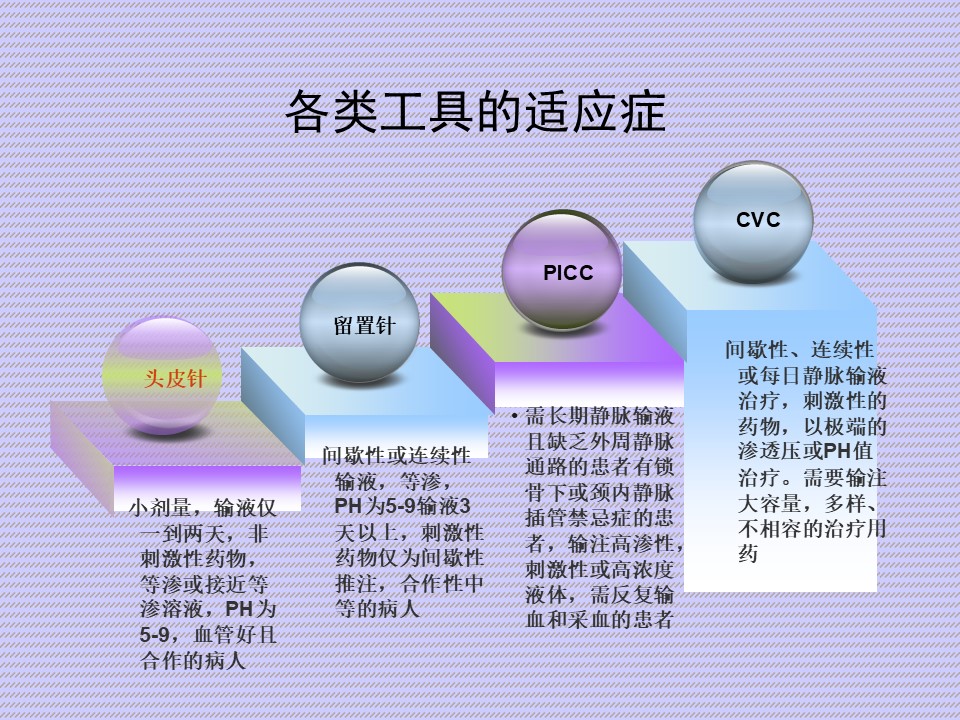 各类工具的适应症

头皮针

小剂量，输液仅一到两天，非刺激性药物，等渗或接近等渗溶液，PH为5-9，血管好且合作的病人

留置针

间歇性或连续性输液，等渗，PH为5-9输液3天以上，刺激性药物仅为间歇性推注，合作性中等的病人

PICC

• 需长期静脉输液且缺乏外周静脉通路的患者有锁骨下或颈内静脉插管禁忌症的患者，输注高渗性，刺激性或高浓度液体，需反复输血和采血的患者

CVC

间歇性、连续性或每日静脉输液治疗，刺激性的药物，以极端的渗透压或PH值治疗。需要输注大容量，多样、不相容的治疗用药